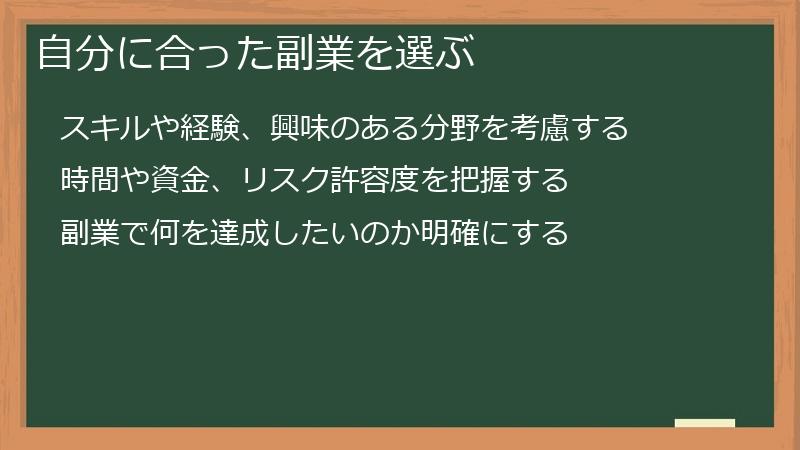 自分に合った副業を選ぶ

スキルや経験、興味のある分野を考慮する

時間や資金、リスク許容度を把握する

副業で何を達成したいのか明確にする